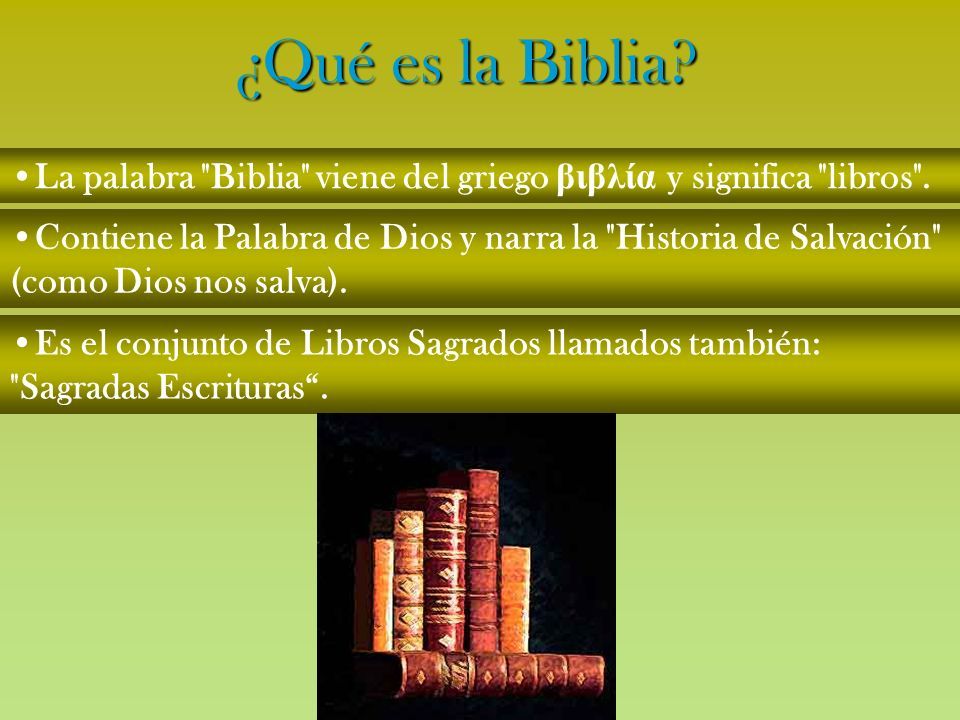 ¿Qué es la Biblia?

• La palabra "Biblia" viene del griego βιβλία y significa "libros".

• Contiene la Palabra de Dios y narra la "Historia de Salvación" (como Dios nos salva).

• Es el conjunto de Libros Sagrados llamados también: "Sagradas Escrituras“.